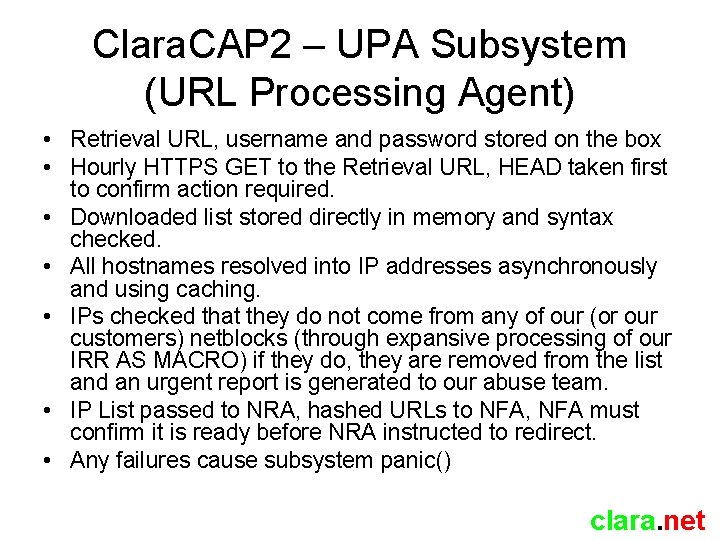 ClaraCAP2 – UPA Subsystem (URL Processing Agent)

• Retrieval URL, username and password stored on the box
• Hourly HTTPS GET to the Retrieval URL, HEAD taken first to confirm action required.
• Downloaded list stored directly in memory and syntax checked.
• All hostnames resolved into IP addresses asynchronously and using caching.
• IPs checked that they do not come from any of our (or our customers) netblocks (through expansive processing of our IRR AS MACRO) if they do, they are removed from the list and an urgent report is generated to our abuse team.
• IP List passed to NRA, hashed URLs to NFA, NFA must confirm it is ready before NRA instructed to redirect.
• Any failures cause subsystem panic()

clara.net